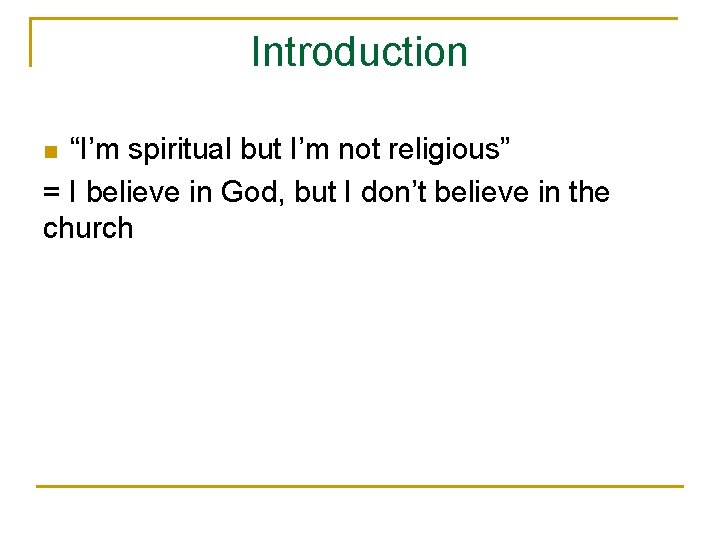 Introduction

“I’m spiritual but I’m not religious”

= I believe in God, but I don’t believe in the church